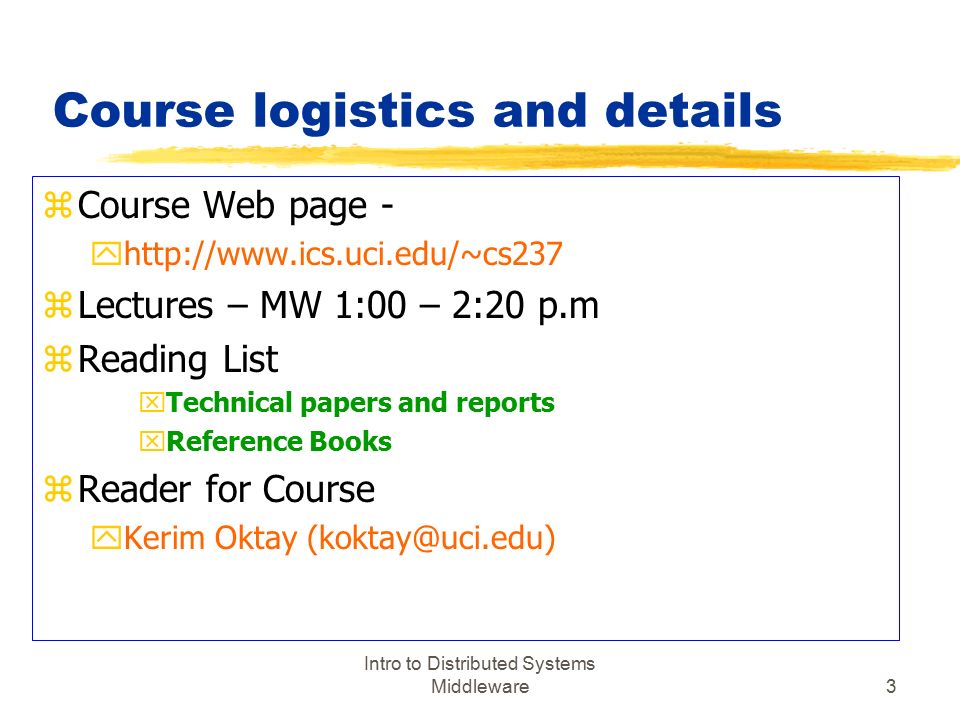 Course logistics and details

Course Web page -

http://www.ics.uci.edu/~cs237

Lectures – MW 1:00 – 2:20 p.m

Reading List

Technical papers and reports

Reference Books

Reader for Course

Kerim Oktay (koktay@uci.edu)

Intro to Distributed Systems Middleware

3